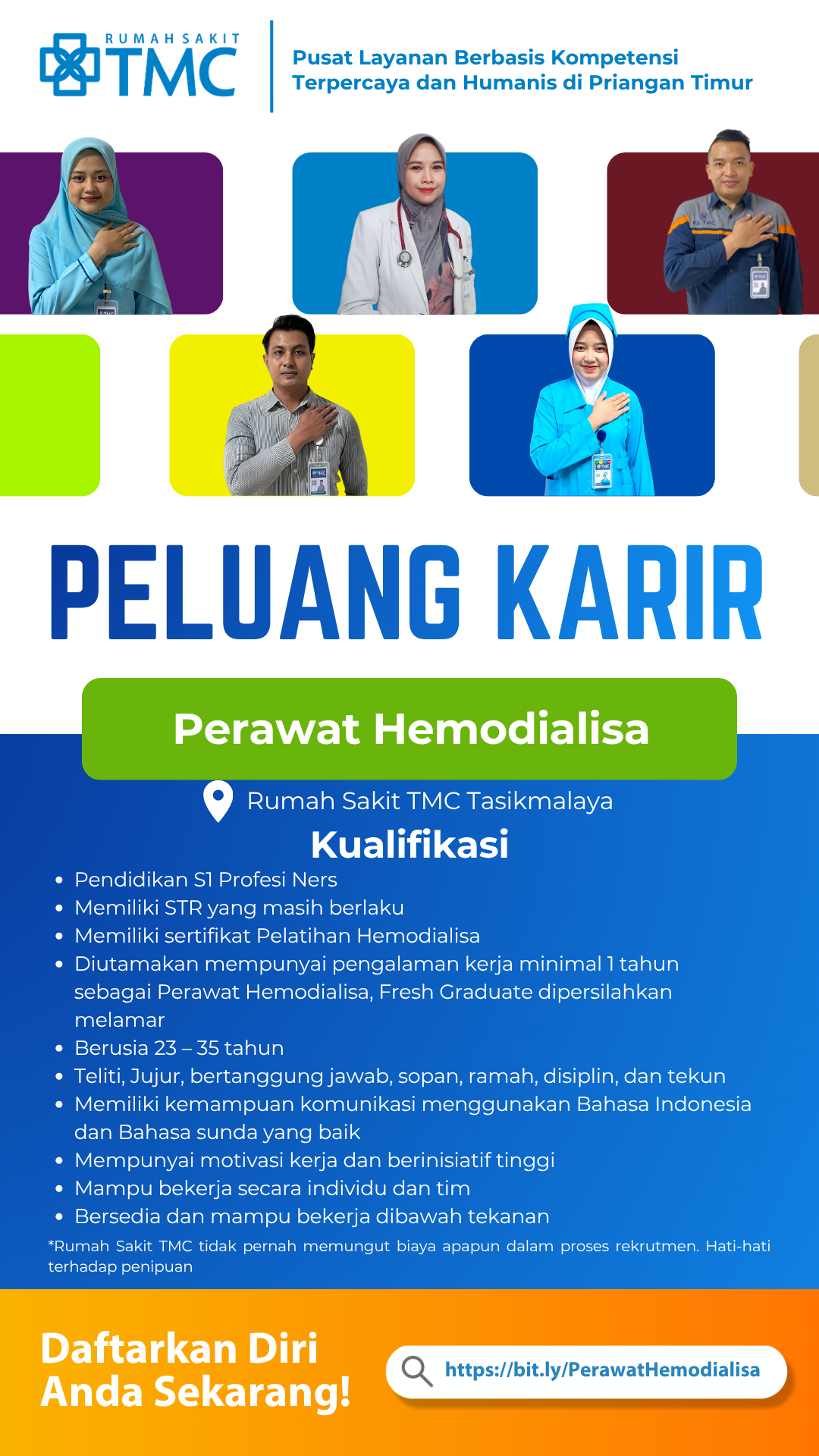 RUMAH SAKIT
TMC

Pusat Layanan Berbasis Kompetensi
Terpercaya dan Humanis di Priangan Timur

PELUANG KARIR

Perawat Hemodialisa

Rumah Sakit TMC Tasikmalaya

Kualifikasi

- Pendidikan S1 Profesi Ners
- Memiliki STR yang masih berlaku
- Memiliki sertifikat Pelatihan Hemodialisa
- Diutamakan mempunyai pengalaman kerja minimal 1 tahun sebagai Perawat Hemodialisa, Fresh Graduate dipersilahkan melamar
- Berusia 23 – 35 tahun
- Teliti, Jujur, bertanggung jawab, sopan, ramah, disiplin, dan tekun
- Memiliki kemampuan komunikasi menggunakan Bahasa Indonesia dan Bahasa sunda yang baik
- Mempunyai motivasi kerja dan berinisiatif tinggi
- Mampu bekerja secara individu dan tim
- Bersedia dan mampu bekerja dibawah tekanan

*Rumah Sakit TMC tidak pernah memungut biaya apapun dalam proses rekrutmen. Hati-hati terhadap penipuan

Daftarkan Diri Anda Sekarang!

https://bit.ly/PerawatHemodialisa